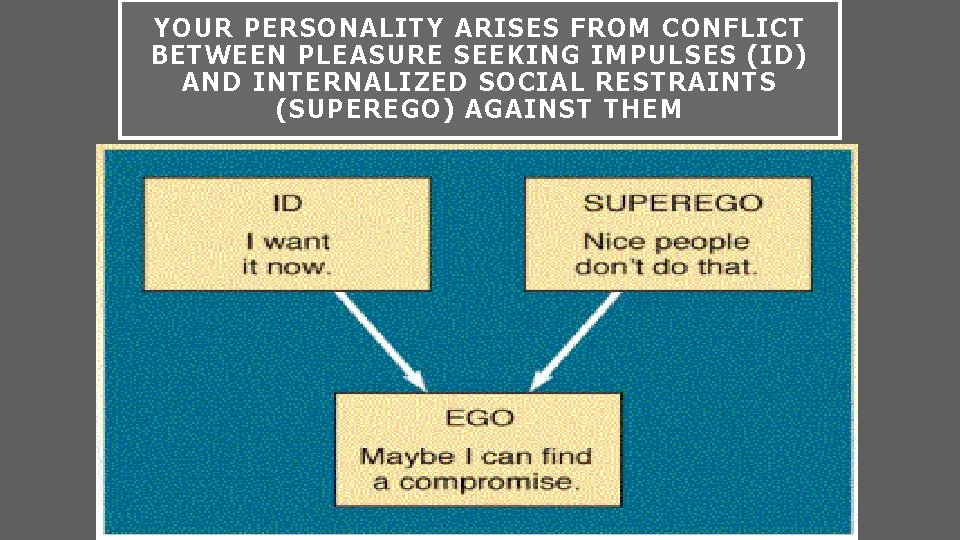 YOUR PERSONALITY ARISES FROM CONFLICT BETWEEN PLEASURE SEEKING IMPULSES (ID) AND INTERNALIZED SOCIAL RESTRAINTS (SUPEREGO) AGAINST THEM

ID
I want it now.

SUPEREGO
Nice people don't do that.

EGO
Maybe I can find a compromise.